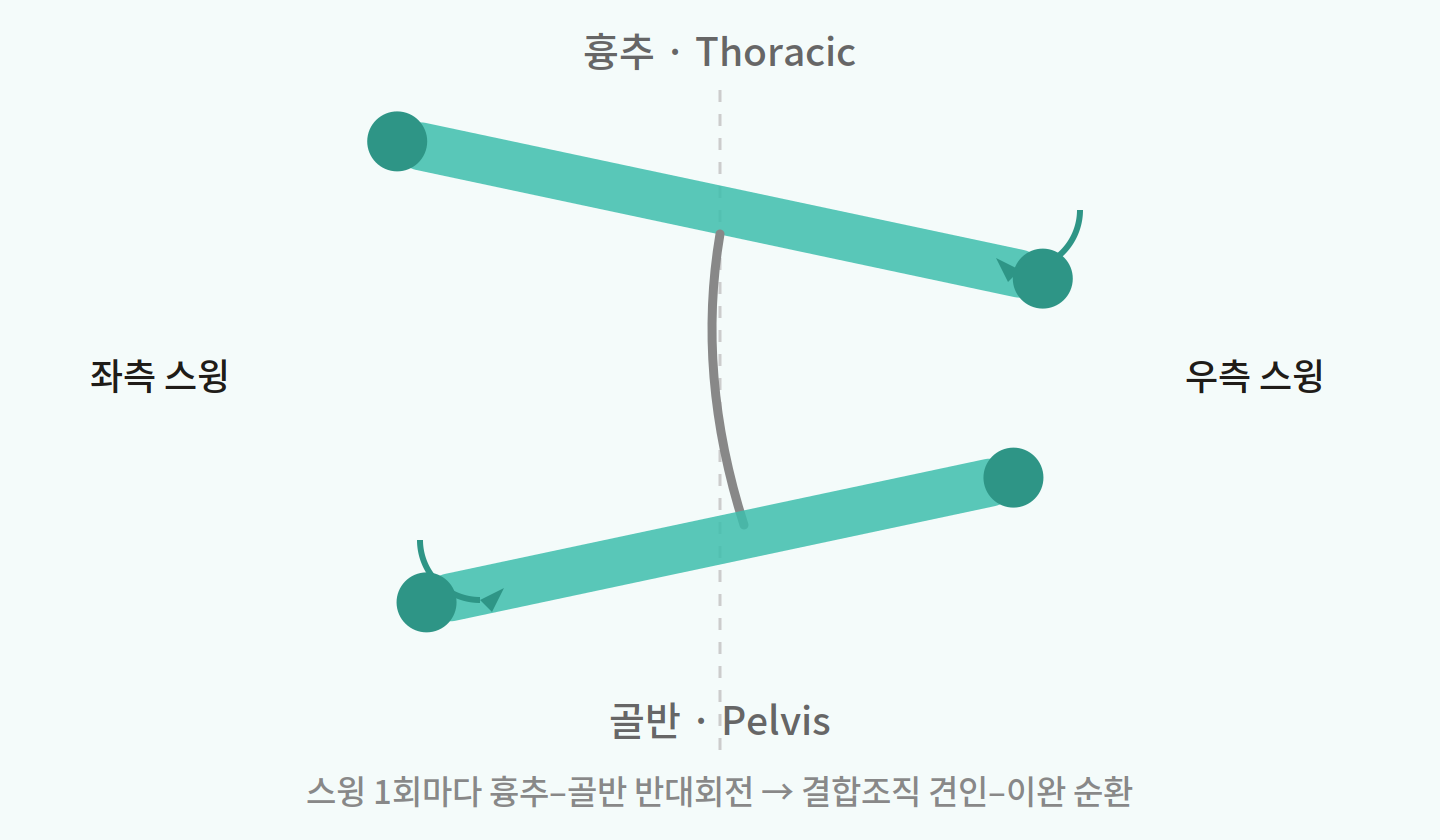 흉추 · Thoracic

좌측 스윙

우측 스윙

골반 · Pelvis

스윙 1회마다 흉추–골반 반대회전 → 결합조직 견인–이완 순환